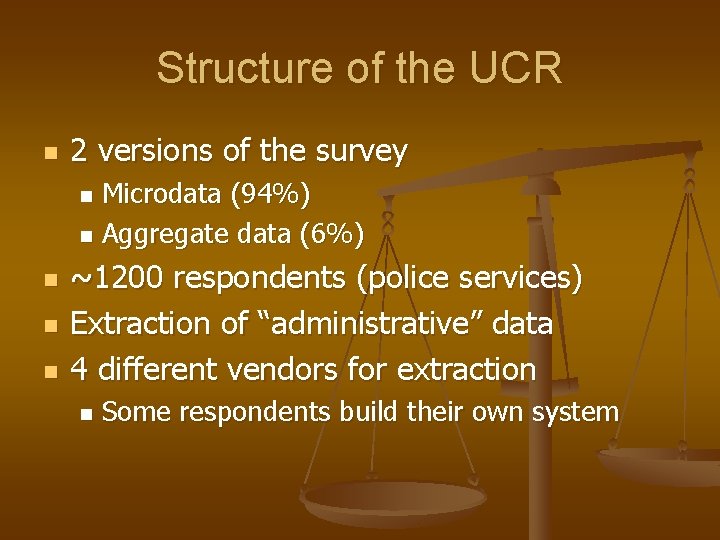 Structure of the UCR

- 2 versions of the survey
  - Microdata (94%)
  - Aggregate data (6%)
- ~1200 respondents (police services)
- Extraction of “administrative” data
- 4 different vendors for extraction
  - Some respondents build their own system